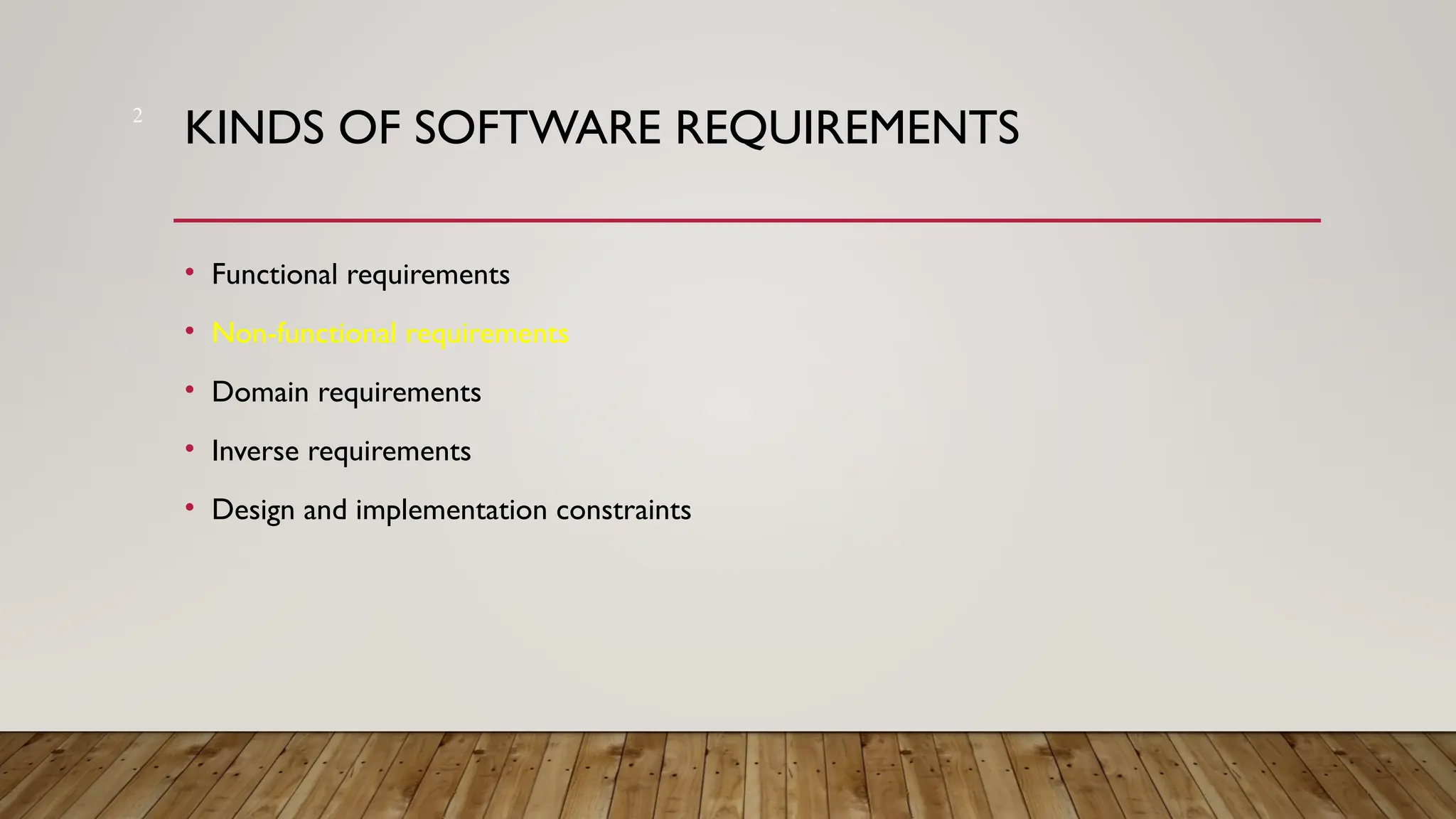 2

KINDS OF SOFTWARE REQUIREMENTS

• Functional requirements
• Non-functional requirements
• Domain requirements
• Inverse requirements
• Design and implementation constraints